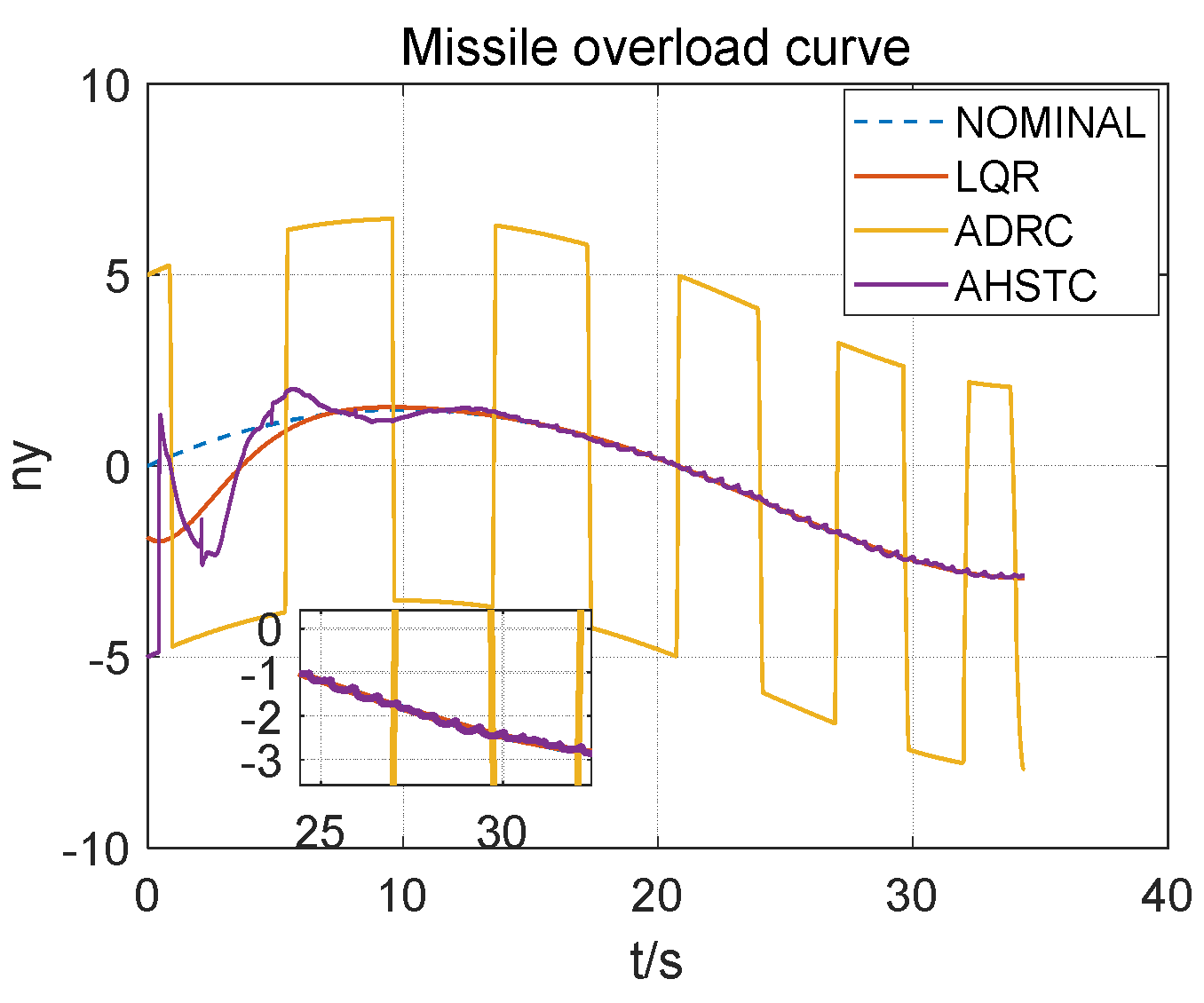 Missile overload curve

NOMINAL
LQR
ADRC
AHSTC

10
5
0
-5
-10

ny

0
-1
-2
-3

25
30

0
10
20
30
40

t/s